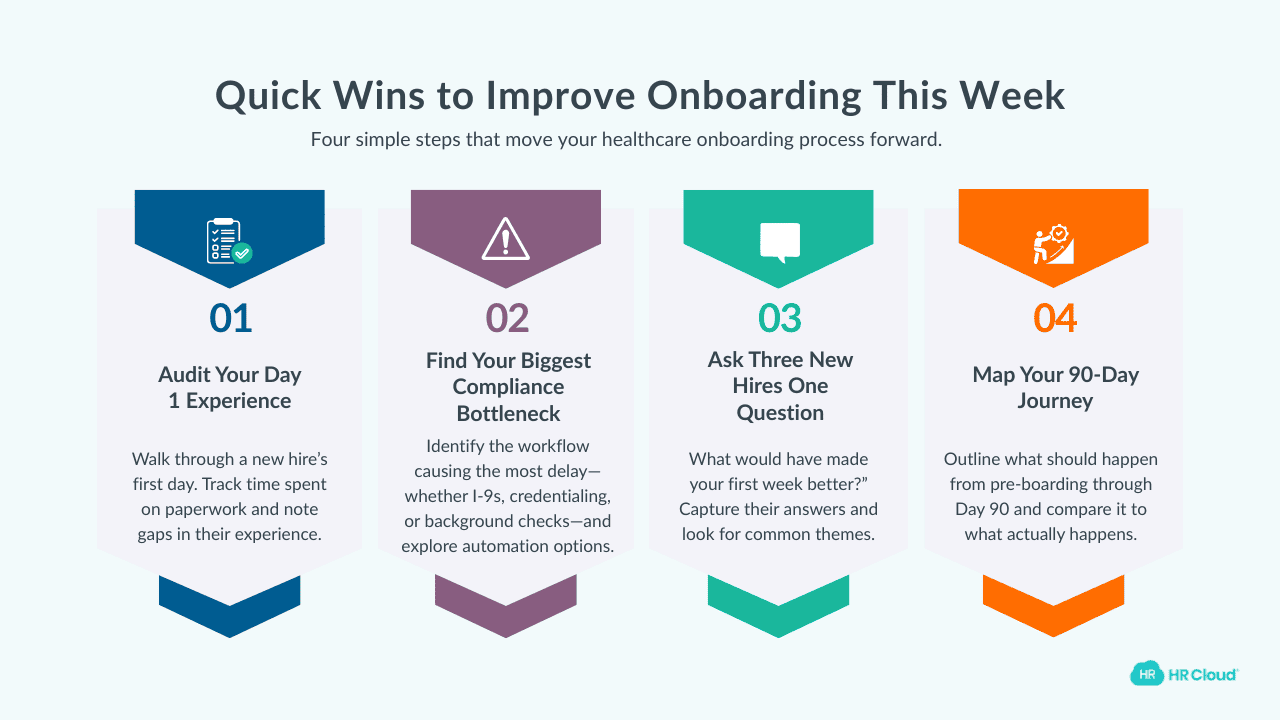 Quick Wins to Improve Onboarding This Week

Four simple steps that move your healthcare onboarding process forward.

01

Audit Your Day 1 Experience

Walk through a new hire's first day. Track time spent on paperwork and note gaps in their experience.

02

Find Your Biggest Compliance Bottleneck

Identify the workflow causing the most delay—whether I-9s, credentialing, or background checks—and explore automation options.

03

Ask Three New Hires One Question

What would have made your first week better?" Capture their answers and look for common themes.

04

Map Your 90-Day Journey

Outline what should happen from pre-boarding through Day 90 and compare it to what actually happens.

HR HR Cloud